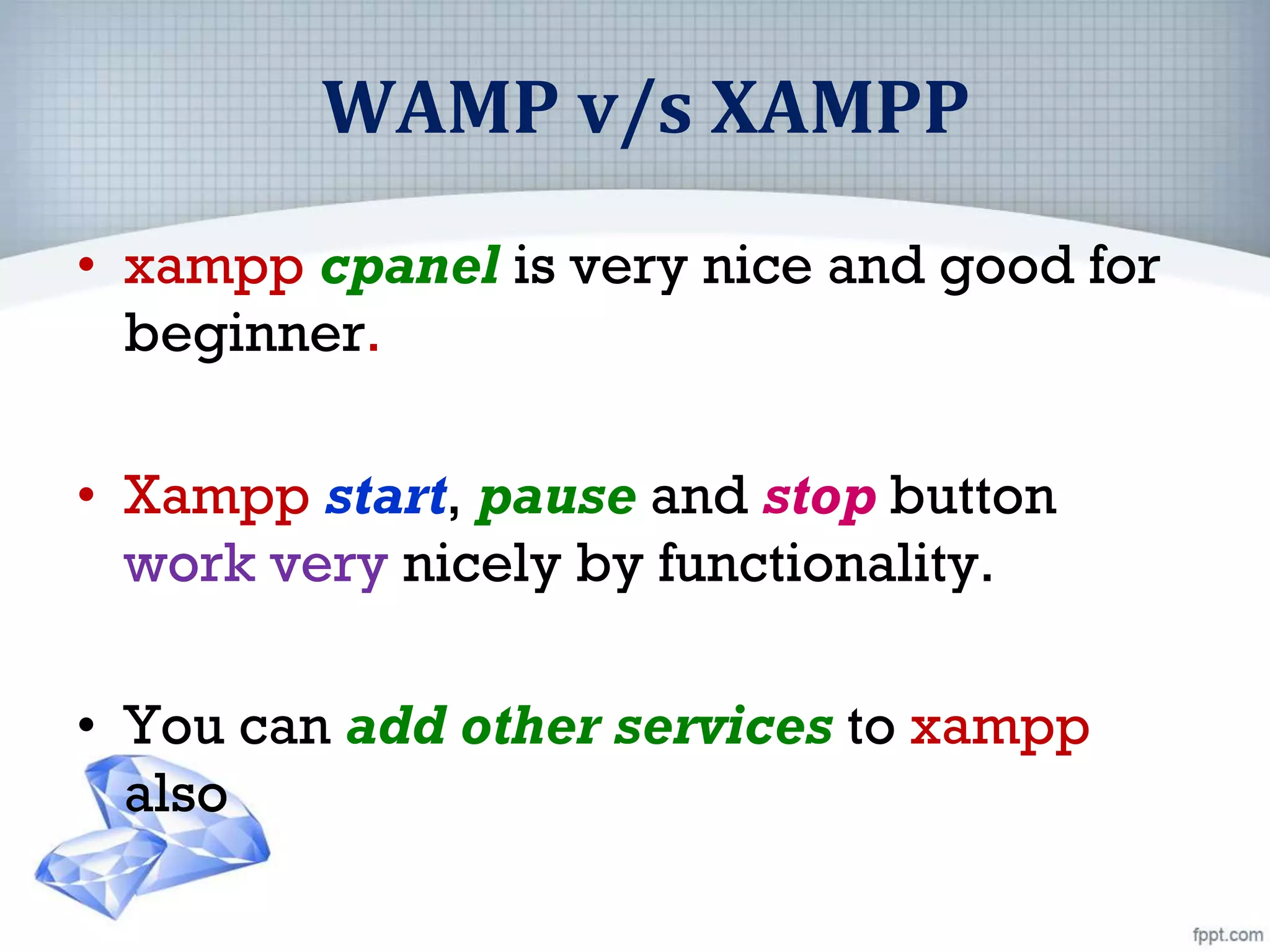 WAMP v/s XAMPP

• xampp cpanel is very nice and good for beginner.

• Xampp start, pause and stop button work very nicely by functionality.

• You can add other services to xampp also

fppt.com